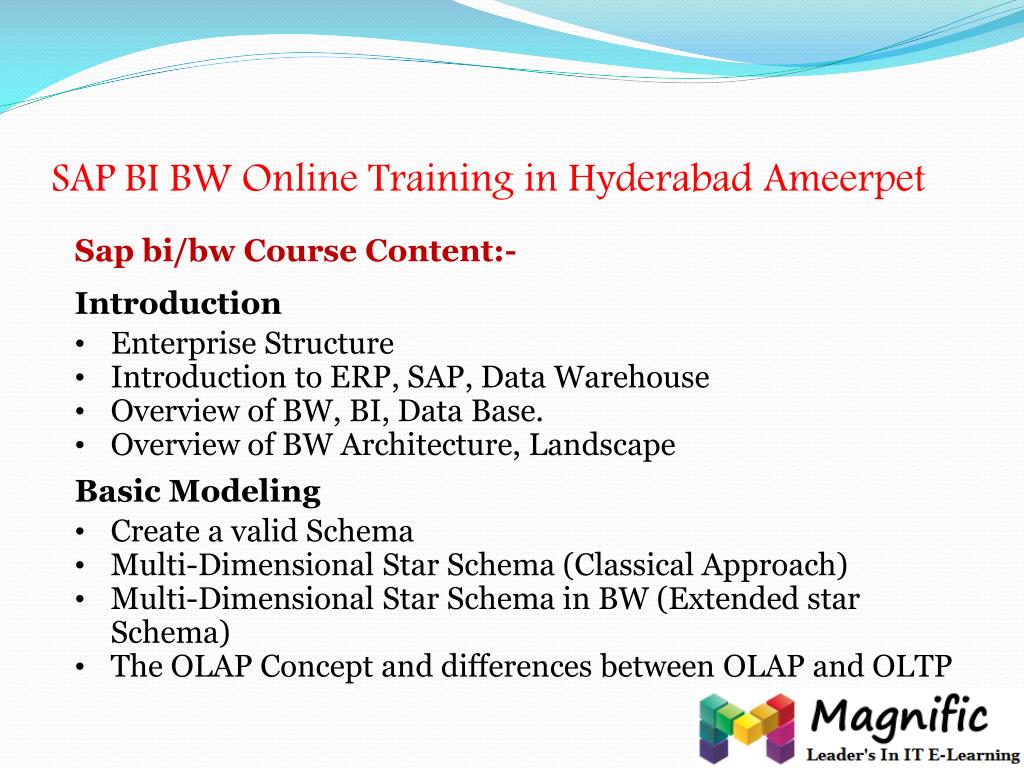 SAP BI BW Online Training in Hyderabad Ameerpet

Sap bi/bw Course Content:-

Introduction

• Enterprise Structure
• Introduction to ERP, SAP, Data Warehouse
• Overview of BW, BI, Data Base.
• Overview of BW Architecture, Landscape

Basic Modeling

• Create a valid Schema
• Multi-Dimensional Star Schema (Classical Approach)
• Multi-Dimensional Star Schema in BW (Extended star Schema)
• The OLAP Concept and differences between OLAP and OLTP

Magnific
Leader's In IT E-Learning